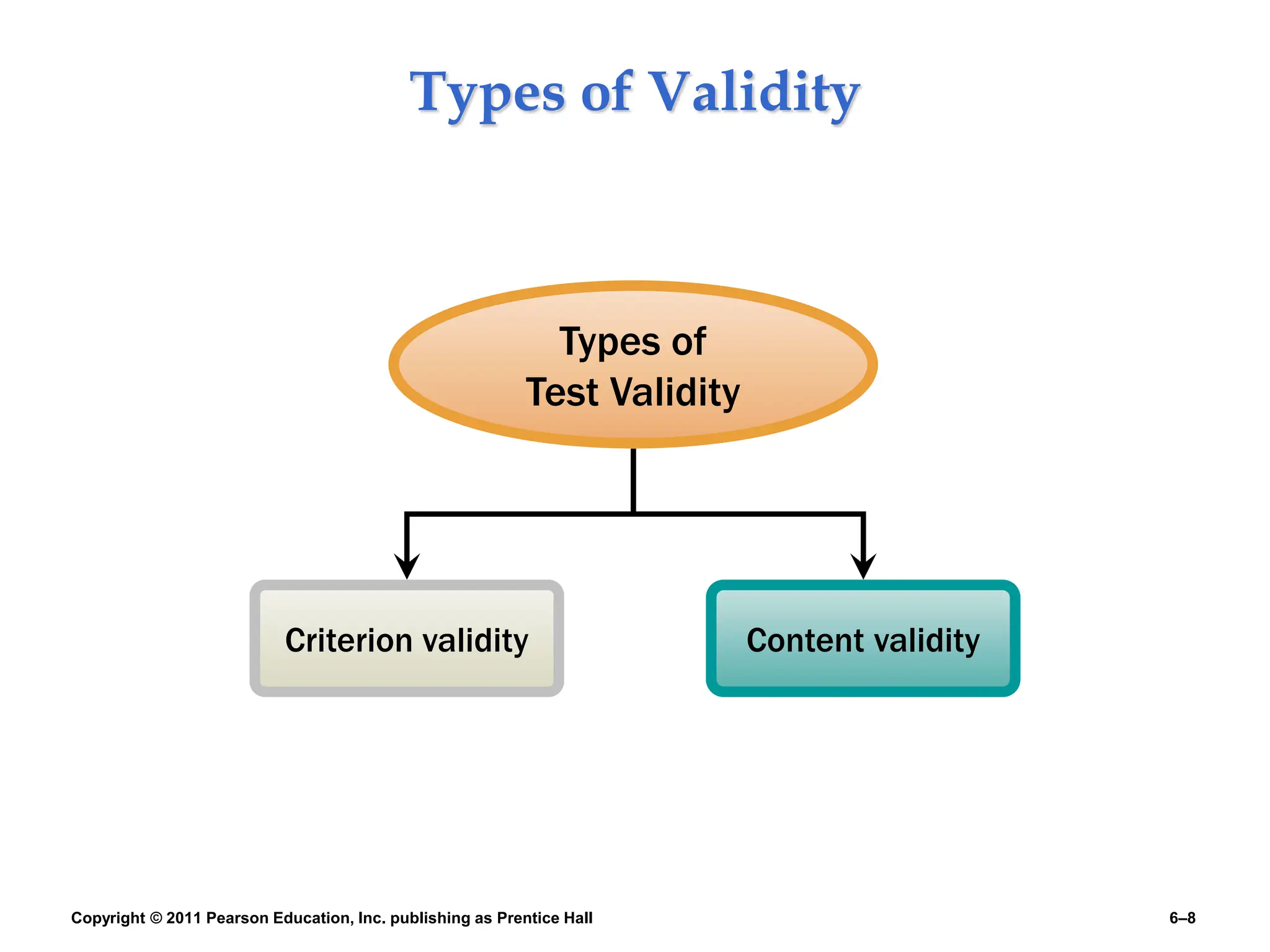 Types of Validity

Types of Test Validity

Criterion validity

Content validity

Copyright © 2011 Pearson Education, Inc. publishing as Prentice Hall

6–8